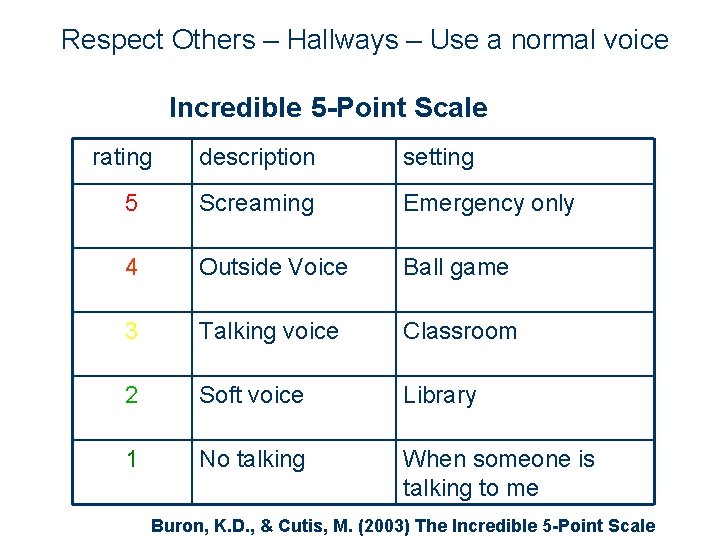 Respect Others – Hallways – Use a normal voice

Incredible 5-Point Scale

| rating | description | setting |
|---|---|---|
| 5 | Screaming | Emergency only |
| 4 | Outside Voice | Ball game |
| 3 | Talking voice | Classroom |
| 2 | Soft voice | Library |
| 1 | No talking | When someone is talking to me |

Buron, K.D., & Cutis, M. (2003) The Incredible 5-Point Scale